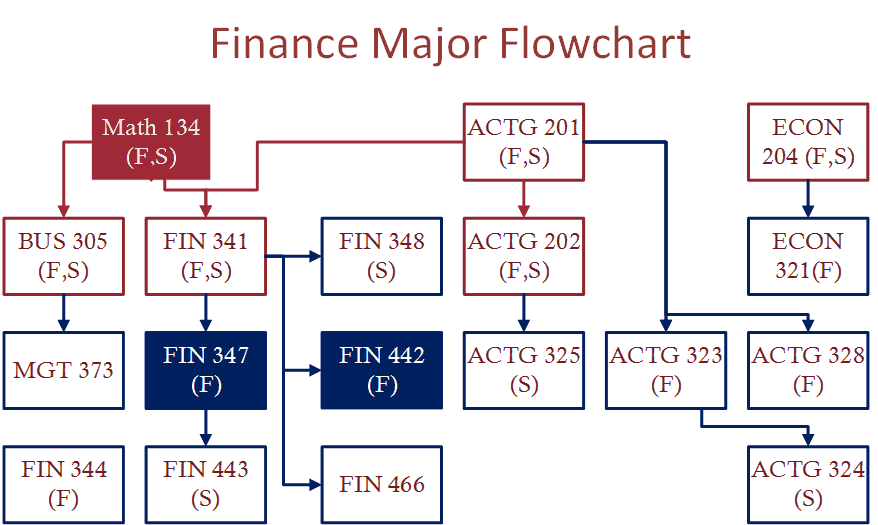 Finance Major Flowchart

Math 134 (F,S)

ACTG 201 (F,S)

ECON 204 (F,S)

BUS 305 (F,S)

FIN 341 (F,S)

FIN 348 (S)

ACTG 202 (F,S)

ECON 321(F)

MGT 373

FIN 347 (F)

FIN 442 (F)

ACTG 325 (S)

ACTG 323 (F)

ACTG 328 (F)

FIN 344 (F)

FIN 443 (S)

FIN 466

ACTG 324 (S)